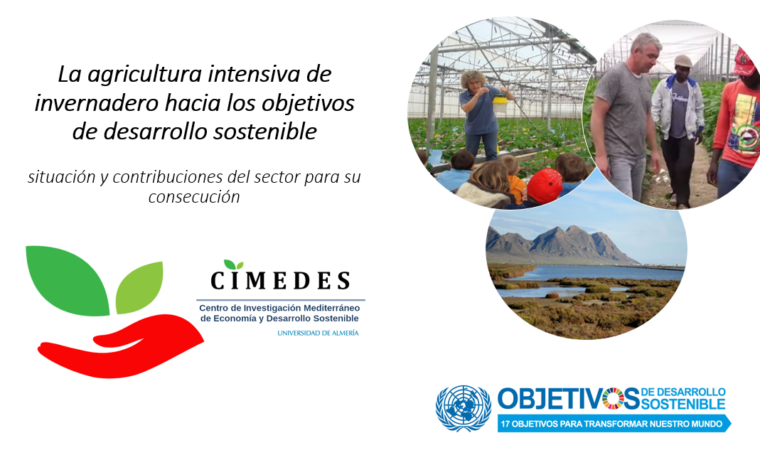 La agricultura intensiva de invernadero hacia los objetivos de desarrollo sostenible

situación y contribuciones del sector para su consecución

CIMEDES
Centro de Investigación Mediterráneo de Economía y Desarrollo Sostenible
UNIVERSIDAD DE ALMERÍA

OBJETIVOS DE DESARROLLO SOSTENIBLE
17 OBJETIVOS PARA TRANSFORMAR NUESTRO MUNDO